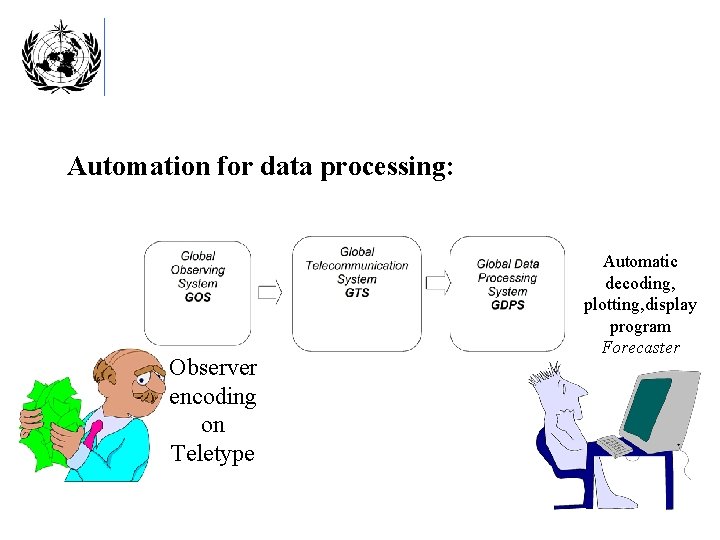 Automation for data processing:

Global Observing System
GOS

Global Telecommunication System
GTS

Global Data Processing System
GDPS

Automatic decoding, plotting,display program
Forecaster

Observer encoding on Teletype